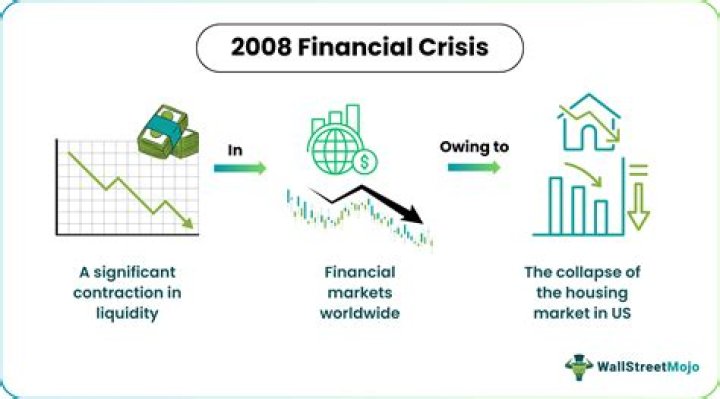 2008 Financial Crisis

In

Owing to

A significant contraction in liquidity

Financial markets worldwide

The collapse of the housing market in US

WallStreetMojo